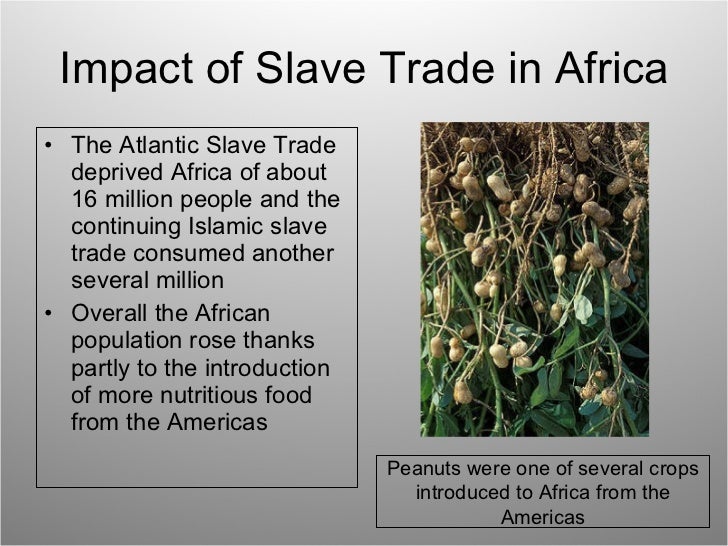 Impact of Slave Trade in Africa

• The Atlantic Slave Trade deprived Africa of about 16 million people and the continuing Islamic slave trade consumed another several million

• Overall the African population rose thanks partly to the introduction of more nutritious food from the Americas

Peanuts were one of several crops introduced to Africa from the Americas